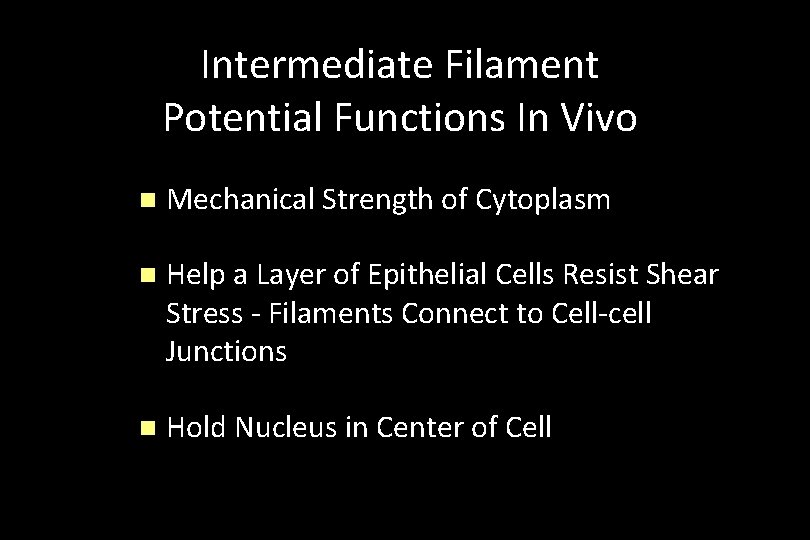 Intermediate Filament
Potential Functions In Vivo

- Mechanical Strength of Cytoplasm

- Help a Layer of Epithelial Cells Resist Shear Stress - Filaments Connect to Cell-cell Junctions

- Hold Nucleus in Center of Cell